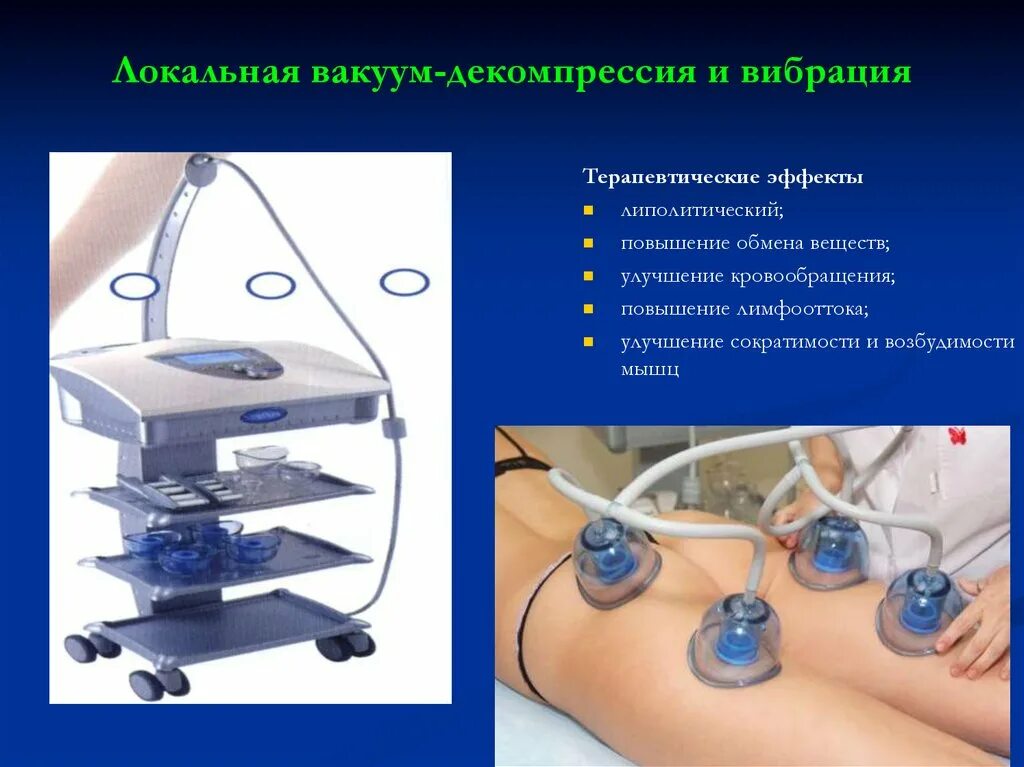 Локальная вакуум-декомпрессия и вибрация

Терапевтические эффекты

- липолитический;
- повышение обмена веществ;
- улучшение кровообращения;
- повышение лимфооттока;
- улучшение сократимости и возбудимости мышц